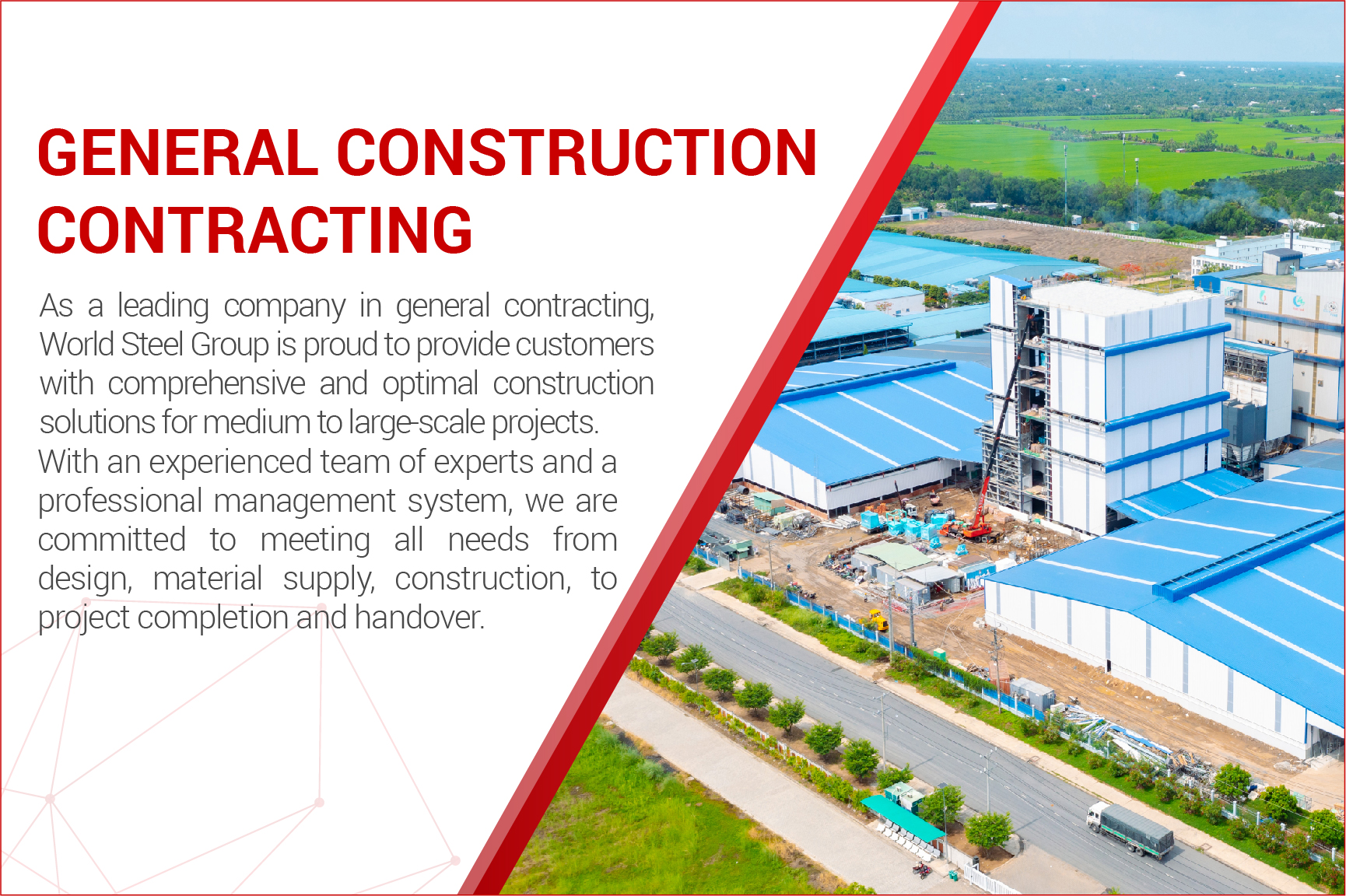 GENERAL CONSTRUCTION CONTRACTING

As a leading company in general contracting, World Steel Group is proud to provide customers with comprehensive and optimal construction solutions for medium to large-scale projects. With an experienced team of experts and a professional management system, we are committed to meeting all needs from design, material supply, construction, to project completion and handover.